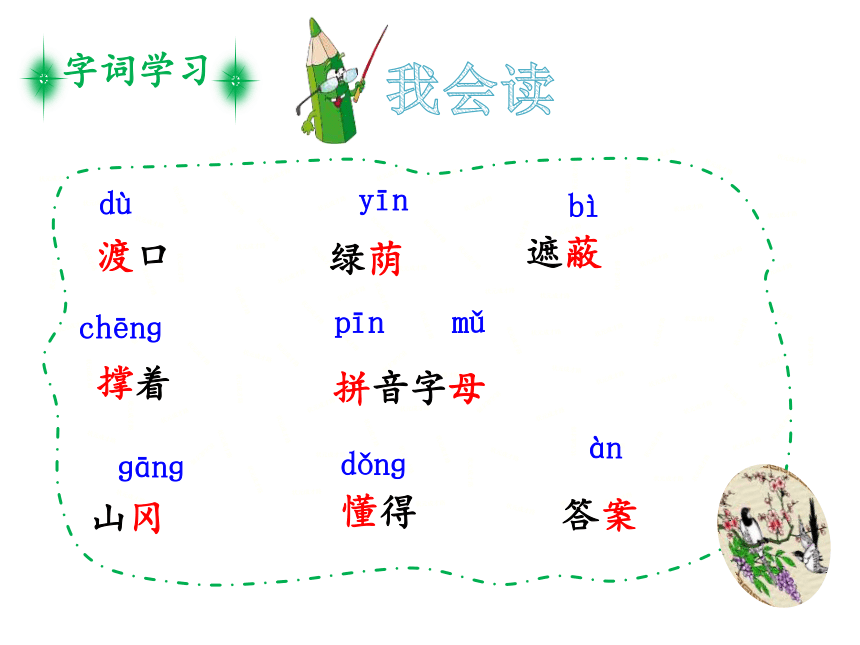 字词学习

我会读

dù
渡口

yīn
绿荫

bì
遮蔽

chēng
撑着

pīn mǔ
拼音字母

gāng
山冈

dǒng
懂得

àn
答案